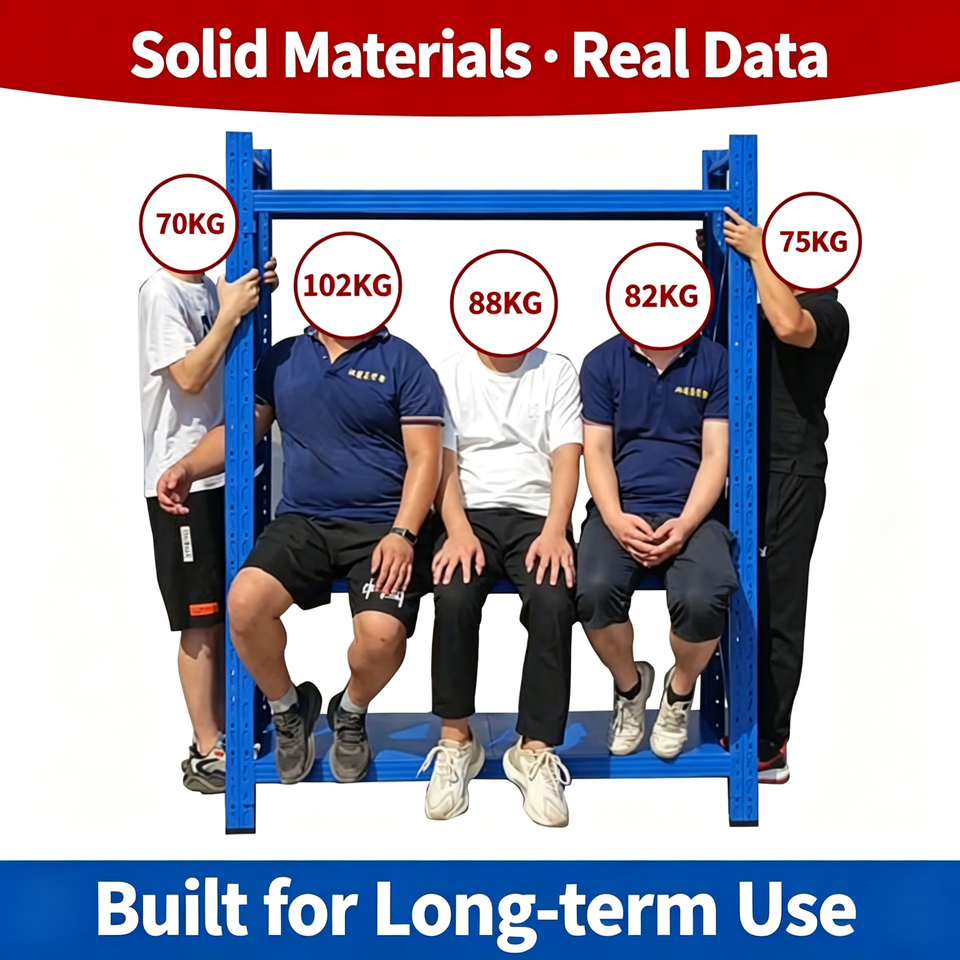 Solid Materials · Real Data

70KG

102KG

88KG

82KG

75KG

Built for Long-term Use